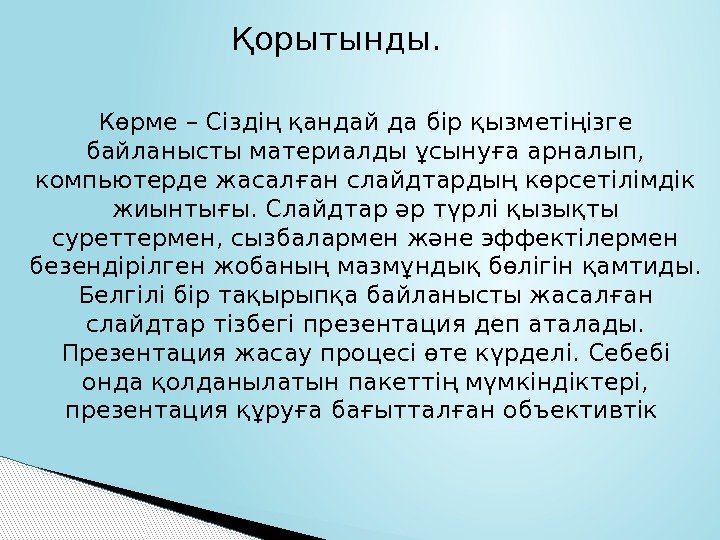 Қорытынды.

Көрме – Сіздің қандай да бір қызметіңізге байланысты материалды ұсынуға арналып, компьютерде жасалған слайдтардың көрсетілімдік жиынтығы. Слайдтар әр түрлі қызықты суреттермен, сызбалармен және эффектілермен безендірілген жобаның мазмұндық бөлігін қамтиды. Белгілі бір тақырыпқа байланысты жасалған слайдтар тізбегі презентация деп аталады. Презентация жасау процесі өте күрделі. Себебі онда қолданылатын пакеттің мүмкіндіктері, презентация құруға бағытталған объективтік